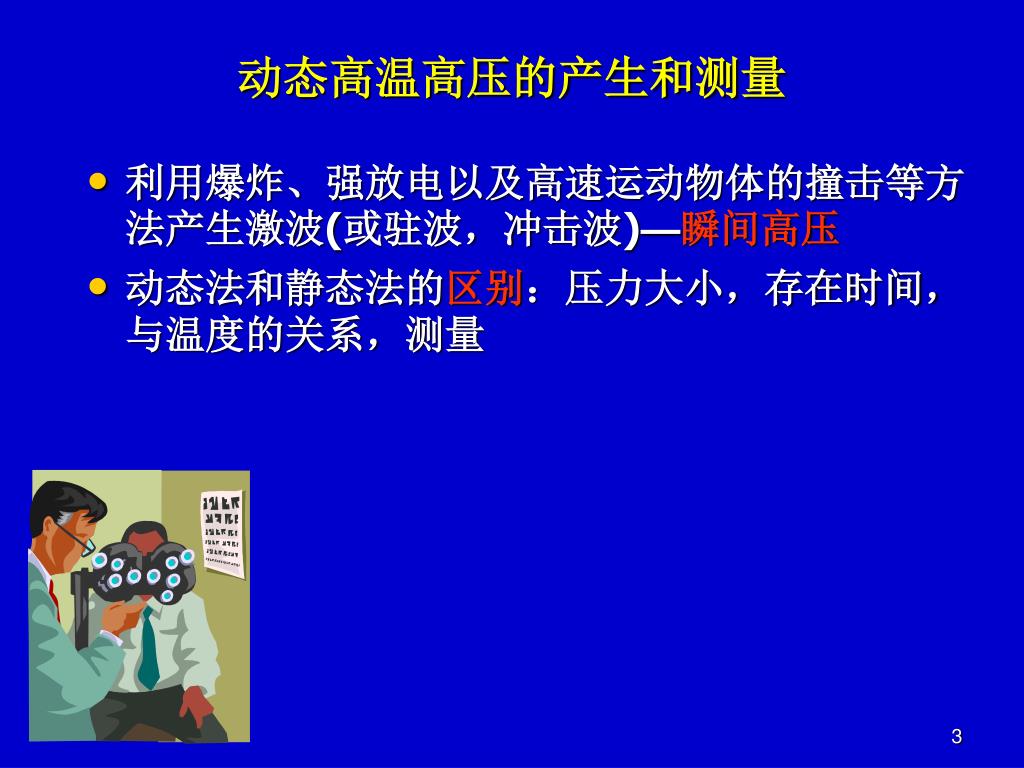 动态高温高压的产生和测量

• 利用爆炸、强放电以及高速运动物体的撞击等方法产生激波(或驻波，冲击波)—瞬间高压
• 动态法和静态法的区别：压力大小，存在时间，与温度的关系，测量

3